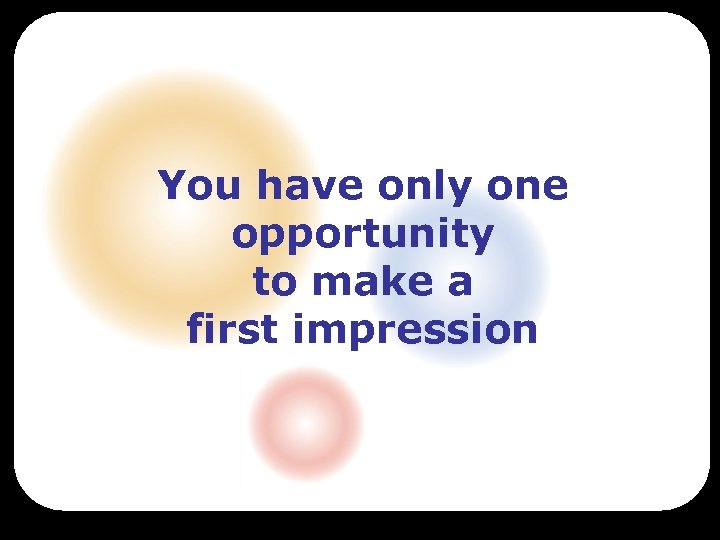 You have only one opportunity to make a first impression